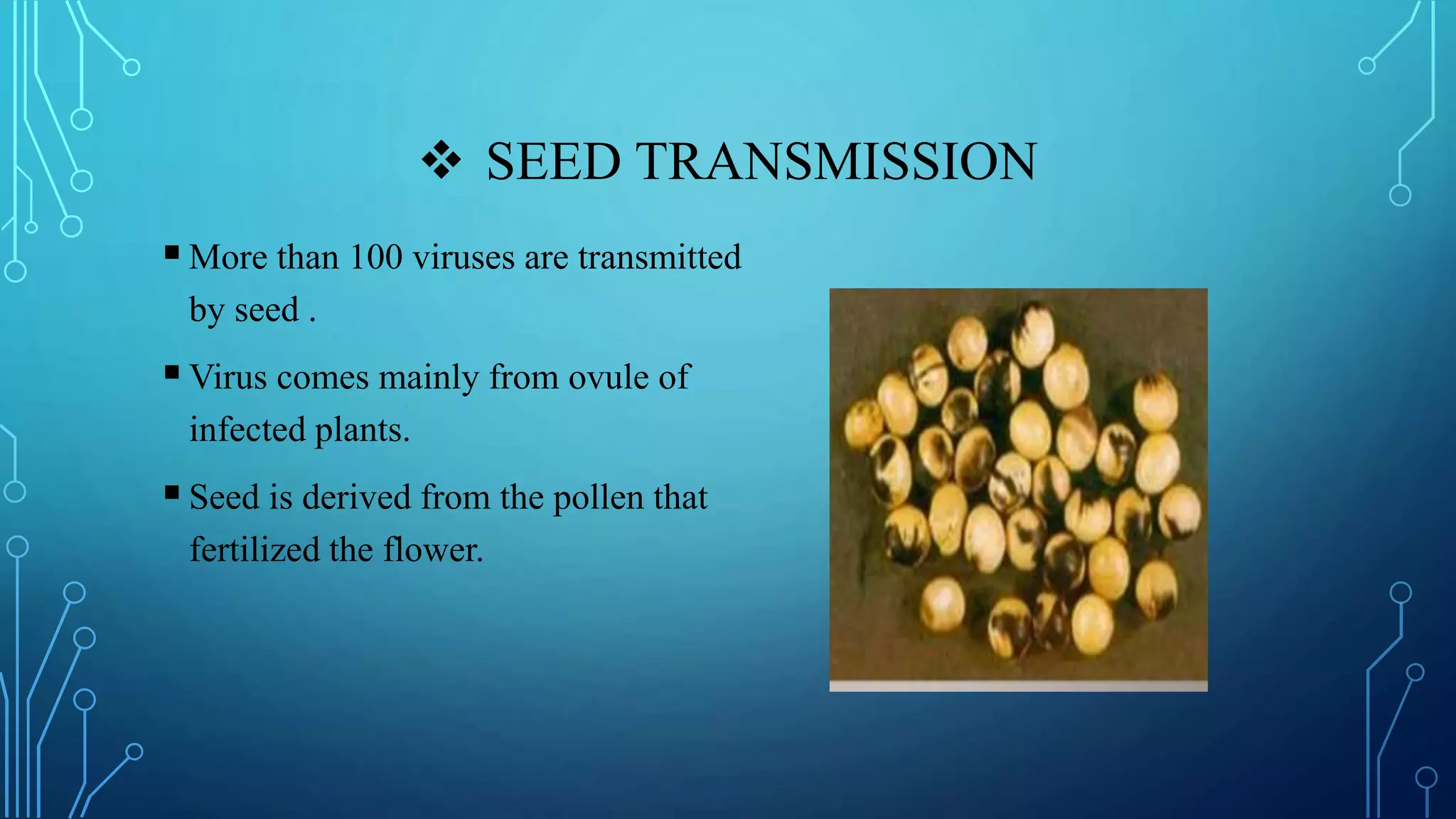 ❖ SEED TRANSMISSION

▪ More than 100 viruses are transmitted by seed .

▪ Virus comes mainly from ovule of infected plants.

▪ Seed is derived from the pollen that fertilized the flower.